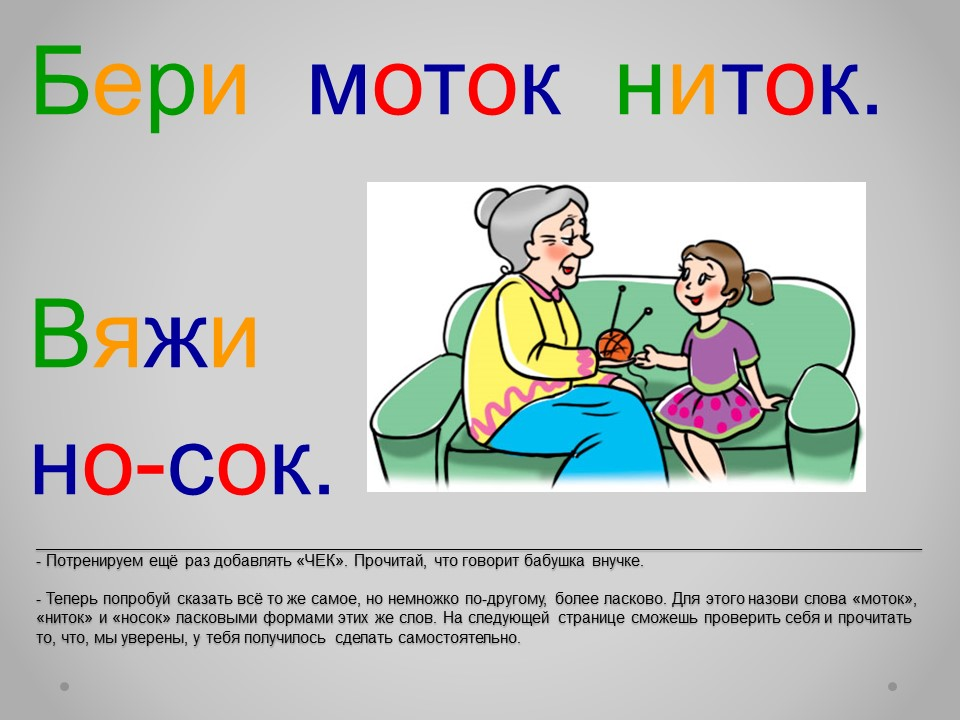 Бери моток ниток.

Вяжи но-сок.

- Потренируем ещё раз добавлять «ЧЕК». Прочитай, что говорит бабушка внучке.

- Теперь попробуй сказать всё то же самое, но немножко по-другому, более ласково. Для этого назови слова «моток», «ниток» и «носок» ласковыми формами этих же слов. На следующей странице сможешь проверить себя и прочитать то, что, мы уверены, у тебя получилось сделать самостоятельно.